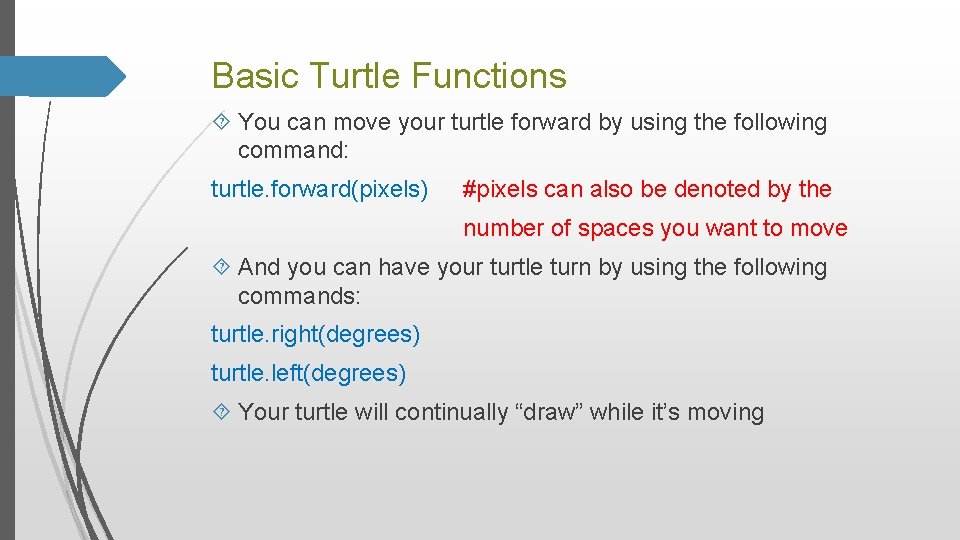 Basic Turtle Functions

You can move your turtle forward by using the following command:

turtle.forward(pixels) #pixels can also be denoted by the number of spaces you want to move

And you can have your turtle turn by using the following commands:

turtle.right(degrees)

turtle.left(degrees)

Your turtle will continually “draw” while it’s moving